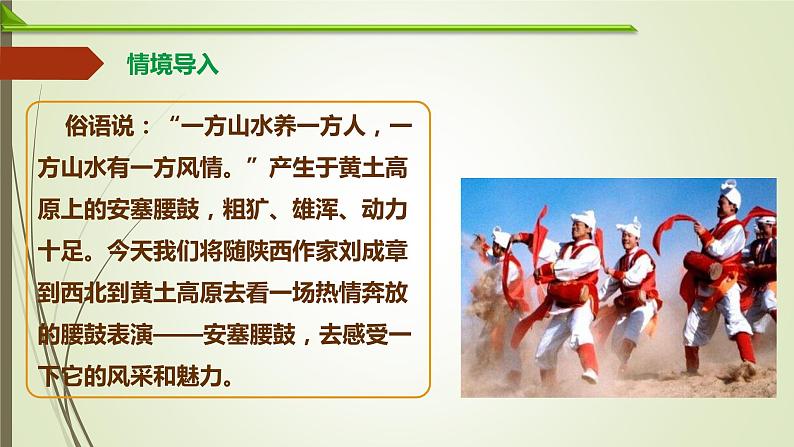 情境导入

俗语说：“一方山水养一方人，一方山水有一方风情。”产生于黄土高原上的安塞腰鼓，粗犷、雄浑、动力十足。今天我们将随陕西作家刘成章到西北到黄土高原去看一场热情奔放的腰鼓表演——安塞腰鼓，去感受一下它的风采和魅力。